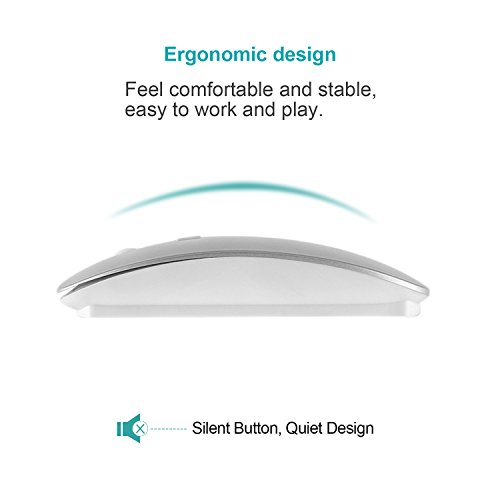 Ergonomic design

Feel comfortable and stable, easy to work and play.

Silent Button, Quiet Design